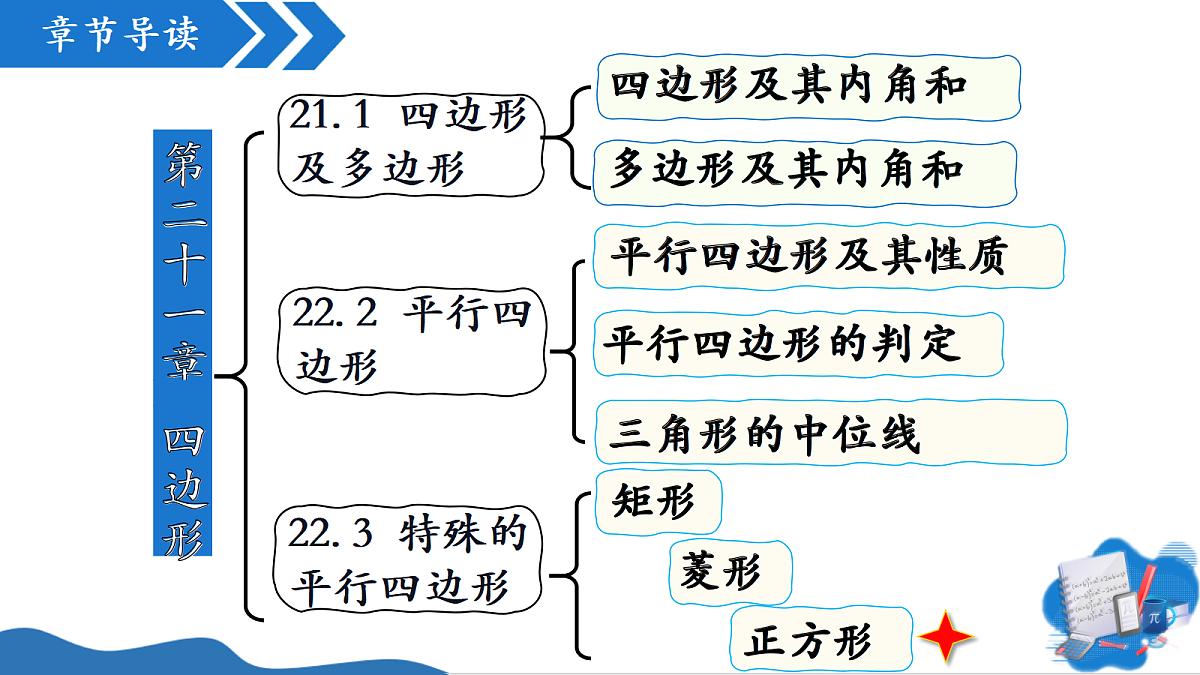 章节导读

第二十一章 四边形

21.1 四边形及多边形

四边形及其内角和

多边形及其内角和

22.2 平行四边形

平行四边形及其性质

平行四边形的判定

三角形的中位线

22.3 特殊的平行四边形

矩形

菱形

正方形